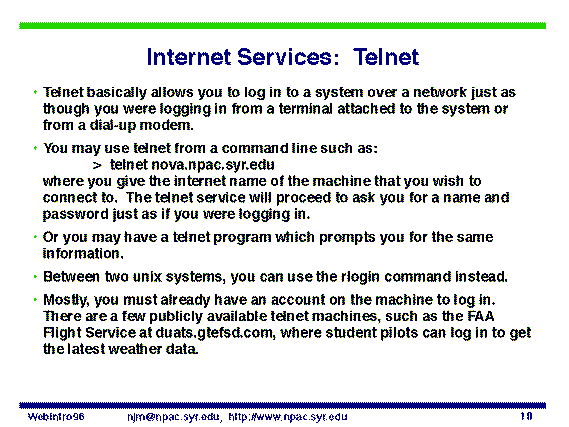 Internet Services: Telnet

• Telnet basically allows you to log in to a system over a network just as though you were logging in from a terminal attached to the system or from a dial-up modem.

• You may use telnet from a command line such as:
> telnet nova.npac.syr.edu
where you give the internet name of the machine that you wish to connect to. The telnet service will proceed to ask you for a name and password just as if you were logging in.

• Or you may have a telnet program which prompts you for the same information.

• Between two unix systems, you can use the rlogin command instead.

• Mostly, you must already have an account on the machine to log in. There are a few publicly available telnet machines, such as the FAA Flight Service at duats.gtefsd.com, where student pilots can log in to get the latest weather data.

WebIntro96 njm@npac.syr.edu, http://www.npac.syr.edu 10